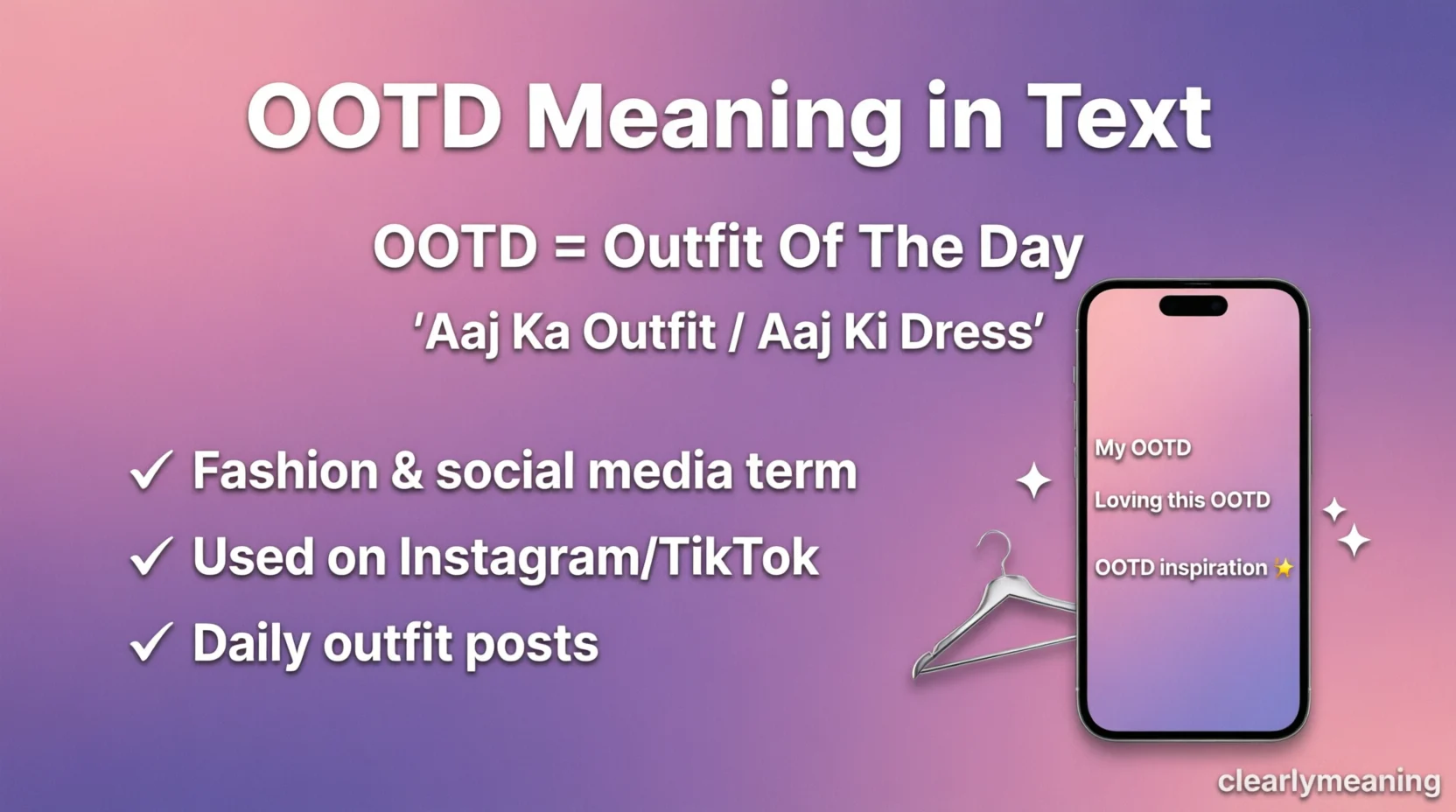 OOTD Meaning in Text

OOTD = Outfit Of The Day

'Aaj Ka Outfit / Aaj Ki Dress'

✓ Fashion & social media term

✓ Used on Instagram/TikTok

✓ Daily outfit posts

My OOTD

Loving this OOTD

OOTD inspiration ⭐

clearlymeaning